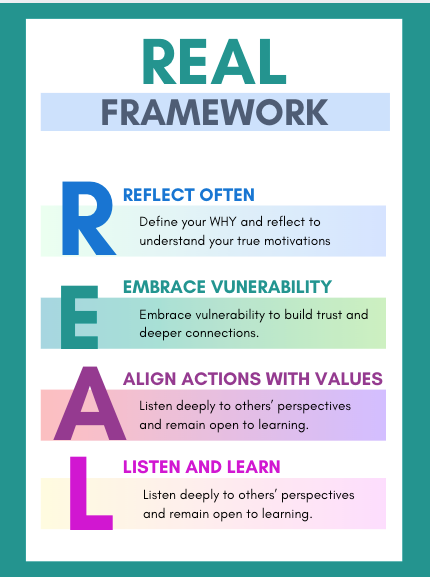 REAL
FRAMEWORK

R
REFLECT OFTEN
Define your WHY and reflect to understand your true motivations

E
EMBRACE VUNERABILITY
Embrace vulnerability to build trust and deeper connections.

A
ALIGN ACTIONS WITH VALUES
Listen deeply to others' perspectives and remain open to learning.

L
LISTEN AND LEARN
Listen deeply to others' perspectives and remain open to learning.